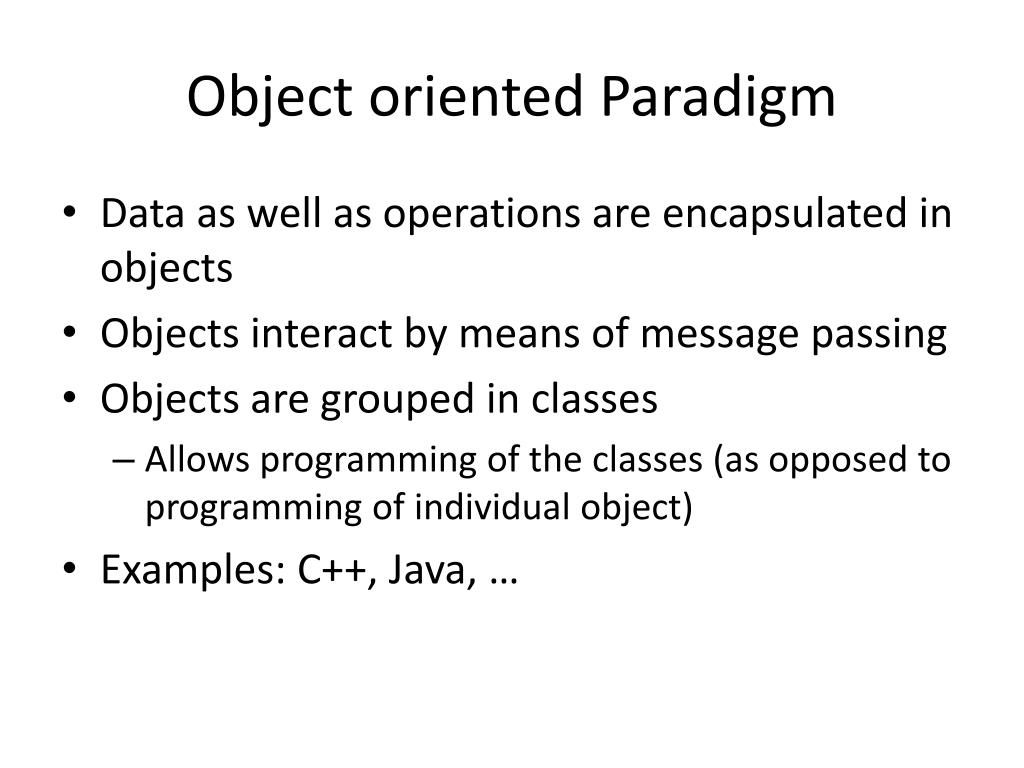 Object oriented Paradigm

• Data as well as operations are encapsulated in objects
• Objects interact by means of message passing
• Objects are grouped in classes
– Allows programming of the classes (as opposed to programming of individual object)
• Examples: C++, Java, …